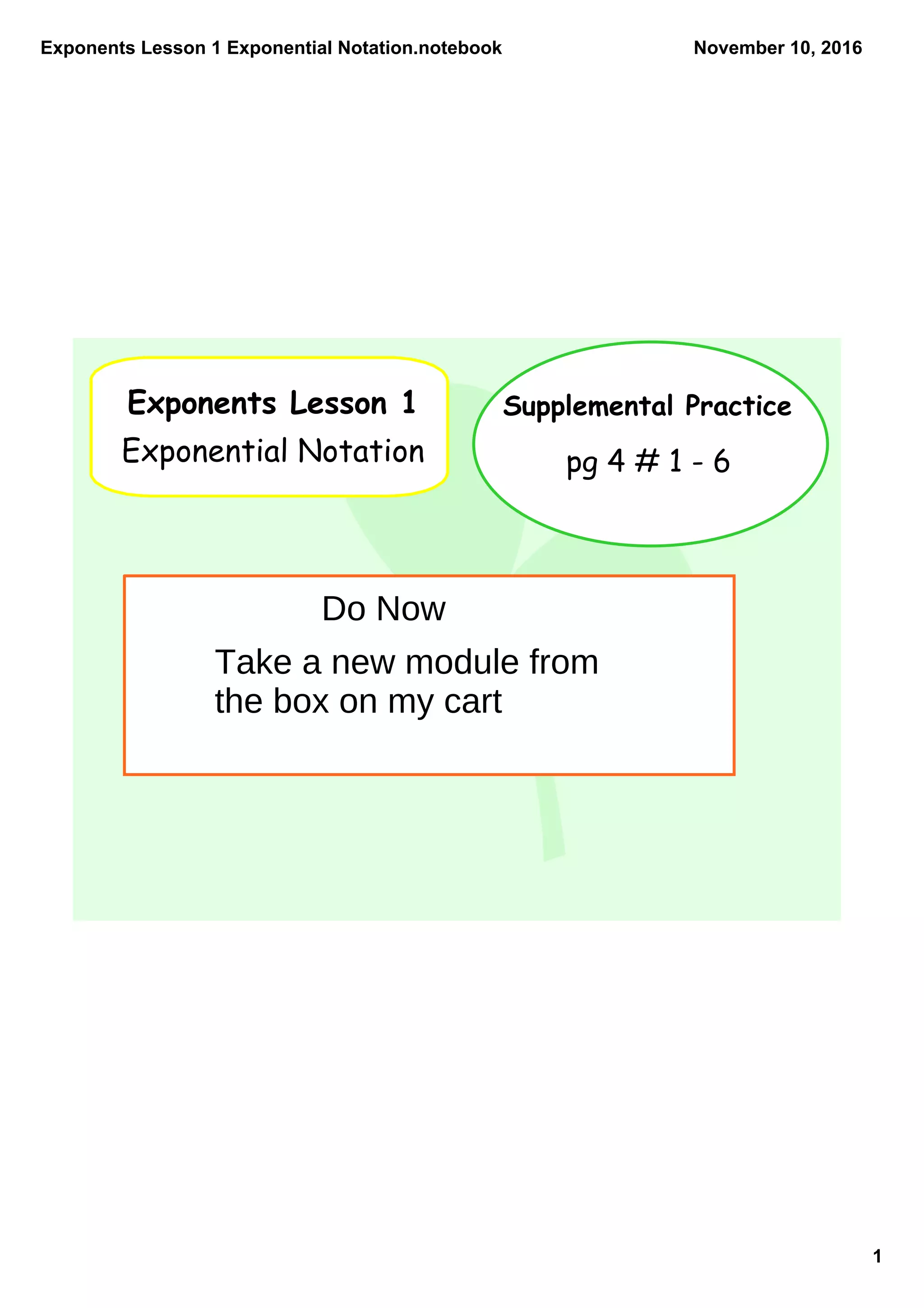 Exponents Lesson 1 Exponential Notation.notebook

November 10, 2016

Exponents Lesson 1
Exponential Notation

Supplemental Practice
pg 4 # 1 - 6

Do Now

Take a new module from the box on my cart

1